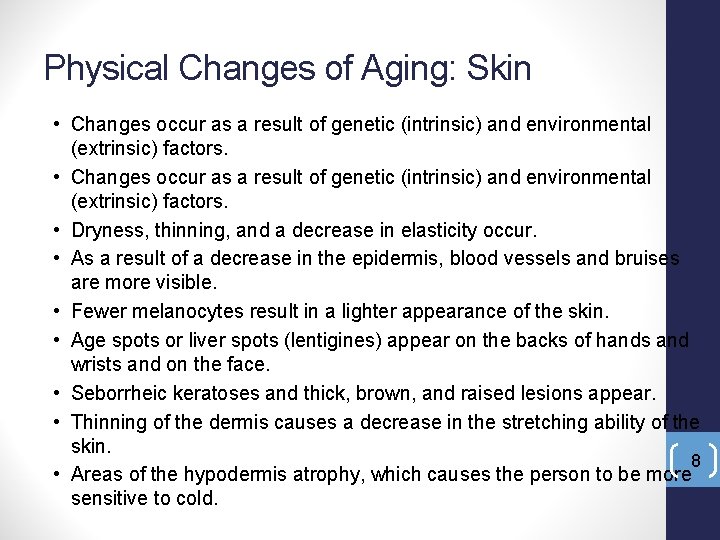 Physical Changes of Aging: Skin

• Changes occur as a result of genetic (intrinsic) and environmental (extrinsic) factors.
• Changes occur as a result of genetic (intrinsic) and environmental (extrinsic) factors.
• Dryness, thinning, and a decrease in elasticity occur.
• As a result of a decrease in the epidermis, blood vessels and bruises are more visible.
• Fewer melanocytes result in a lighter appearance of the skin.
• Age spots or liver spots (lentigines) appear on the backs of hands and wrists and on the face.
• Seborrheic keratoses and thick, brown, and raised lesions appear.
• Thinning of the dermis causes a decrease in the stretching ability of the skin.
• Areas of the hypodermis atrophy, which causes the person to be more sensitive to cold.

8